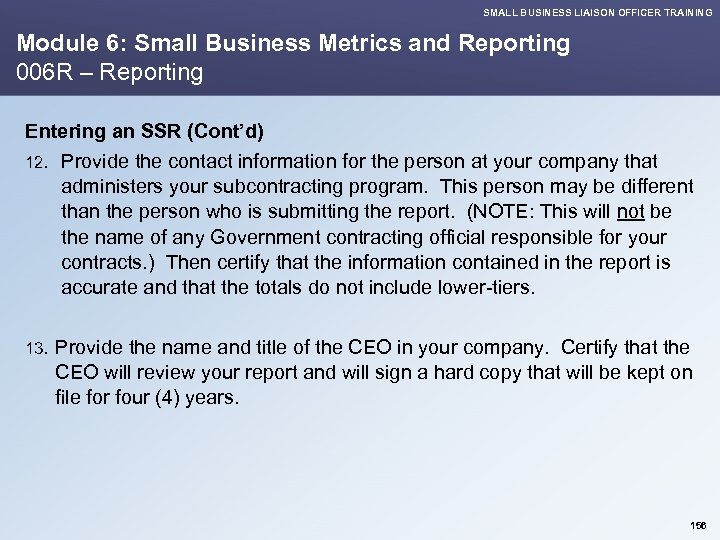 SMALL BUSINESS LIAISON OFFICER TRAINING

Module 6: Small Business Metrics and Reporting
006R – Reporting

Entering an SSR (Cont'd)

12. Provide the contact information for the person at your company that administers your subcontracting program. This person may be different than the person who is submitting the report. (NOTE: This will not be the name of any Government contracting official responsible for your contracts.) Then certify that the information contained in the report is accurate and that the totals do not include lower-tiers.

13. Provide the name and title of the CEO in your company. Certify that the CEO will review your report and will sign a hard copy that will be kept on file for four (4) years.

156